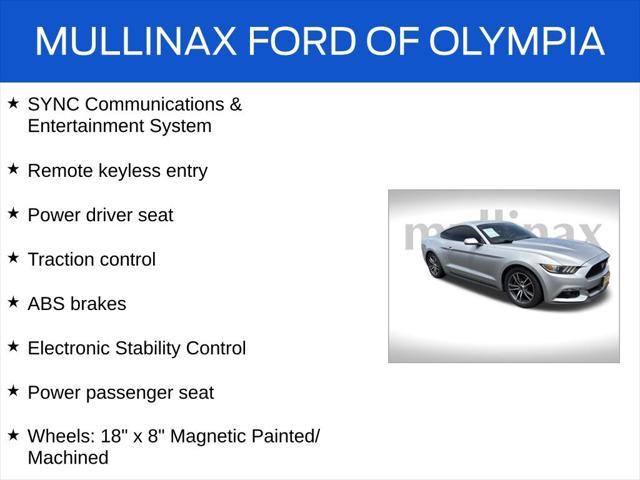 MULLINAX FORD OF OLYMPIA

★ SYNC Communications & Entertainment System

★ Remote keyless entry

★ Power driver seat

★ Traction control

★ ABS brakes

★ Electronic Stability Control

★ Power passenger seat

★ Wheels: 18" x 8" Magnetic Painted/ Machined

mullinax